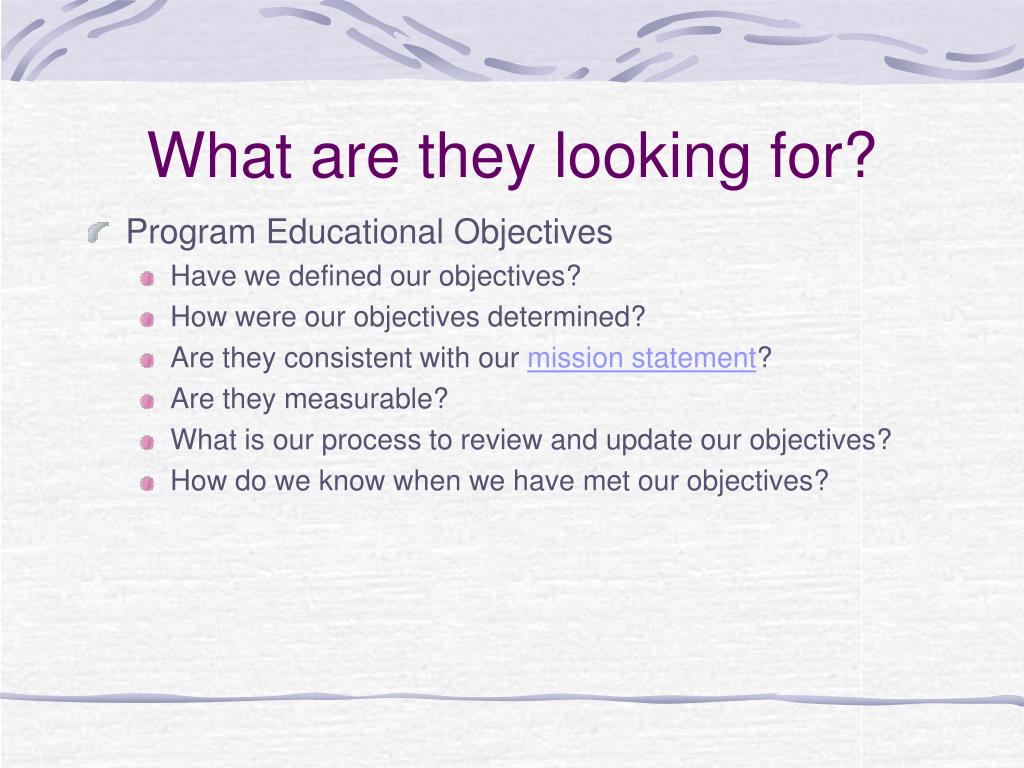 What are they looking for?

Program Educational Objectives
Have we defined our objectives?
How were our objectives determined?
Are they consistent with our mission statement?
Are they measurable?
What is our process to review and update our objectives?
How do we know when we have met our objectives?